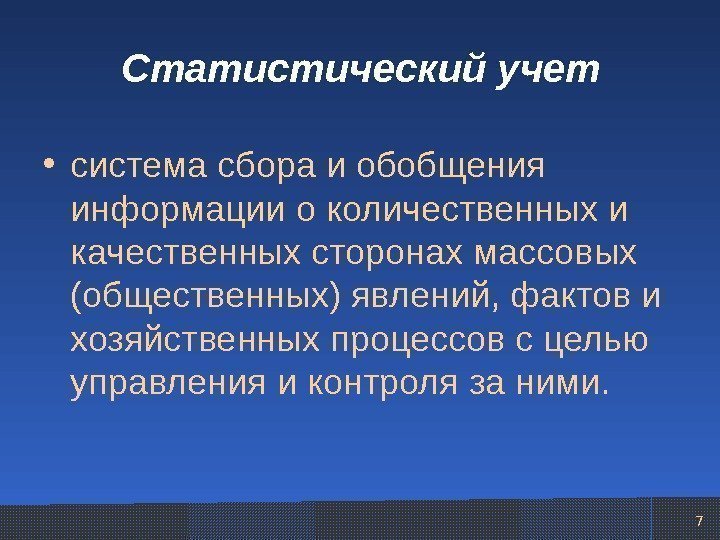 Статистический учет

• система сбора и обобщения информации о количественных и качественных сторонах массовых (общественных) явлений, фактов и хозяйственных процессов с целью управления и контроля за ними.

7